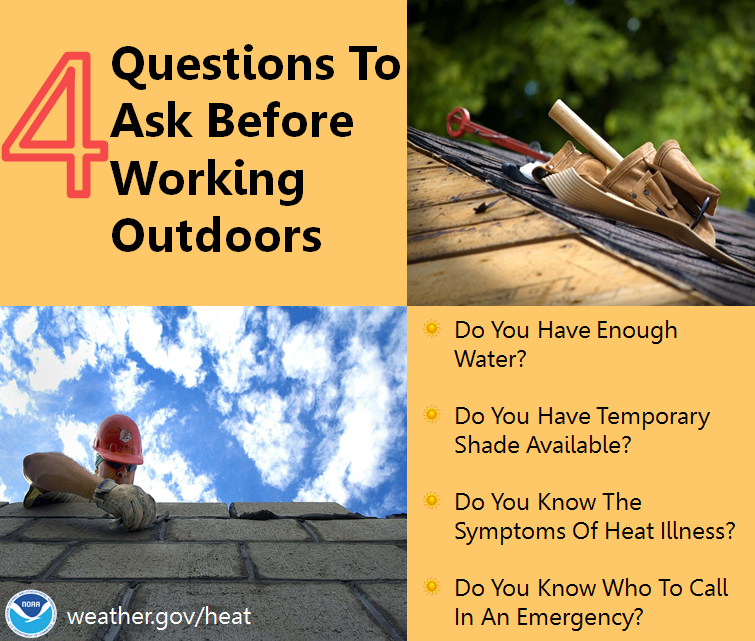 4 Questions To Ask Before Working Outdoors

Do You Have Enough Water?

Do You Have Temporary Shade Available?

Do You Know The Symptoms Of Heat Illness?

Do You Know Who To Call In An Emergency?

NOAA

weather.gov/heat